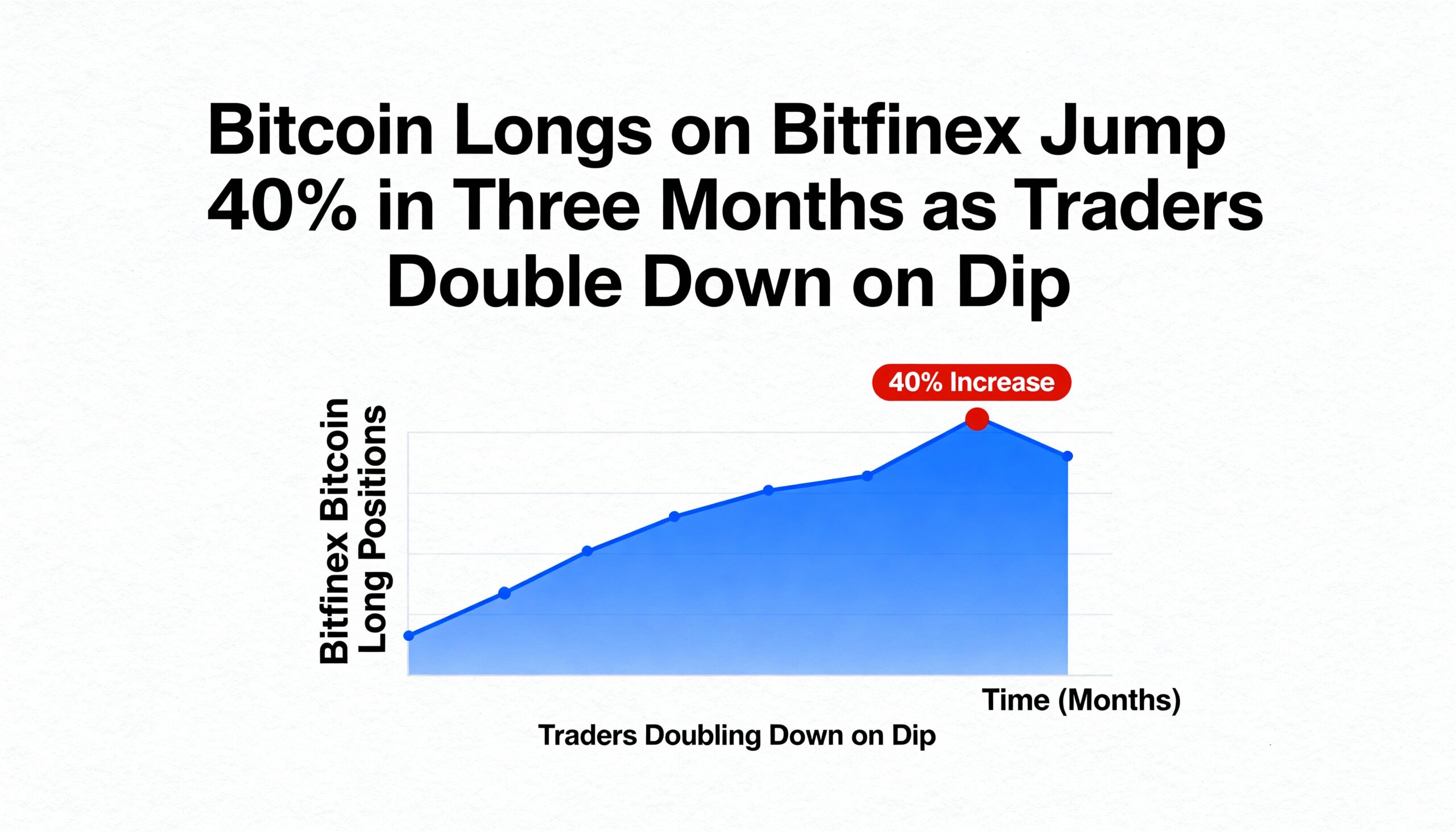 Bitcoin Longs on Bitfinex Jump 40% in Three Months as Traders Double Down on Dip

40% Increase

Bitfinex Bitcoin Long Positions

Time (Months)

Traders Doubling Down on Dip